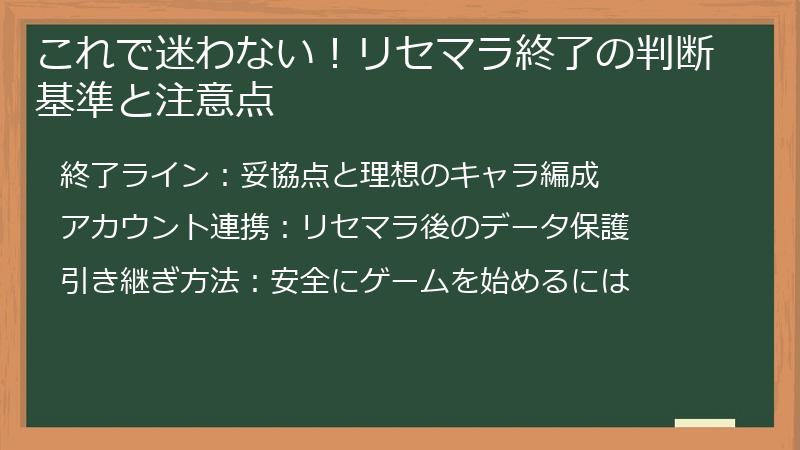 これで迷わない！リセマラ終了の判断基準と注意点

終了ライン：妥協点と理想のキャラ編成

アカウント連携：リセマラ後のデータ保護

引き継ぎ方法：安全にゲームを始めるには